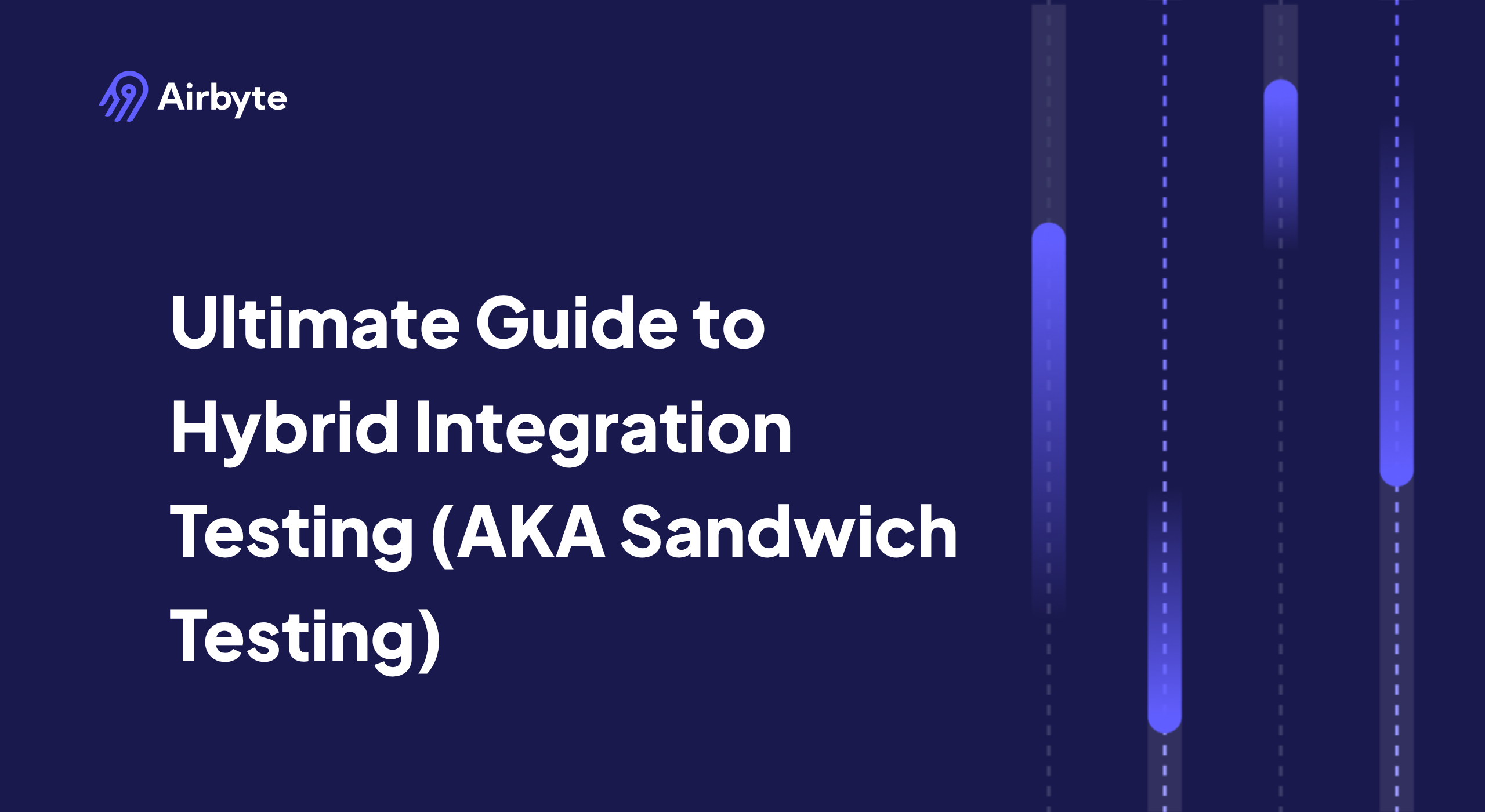 Airbyte

Ultimate Guide to Hybrid Integration Testing (AKA Sandwich Testing)